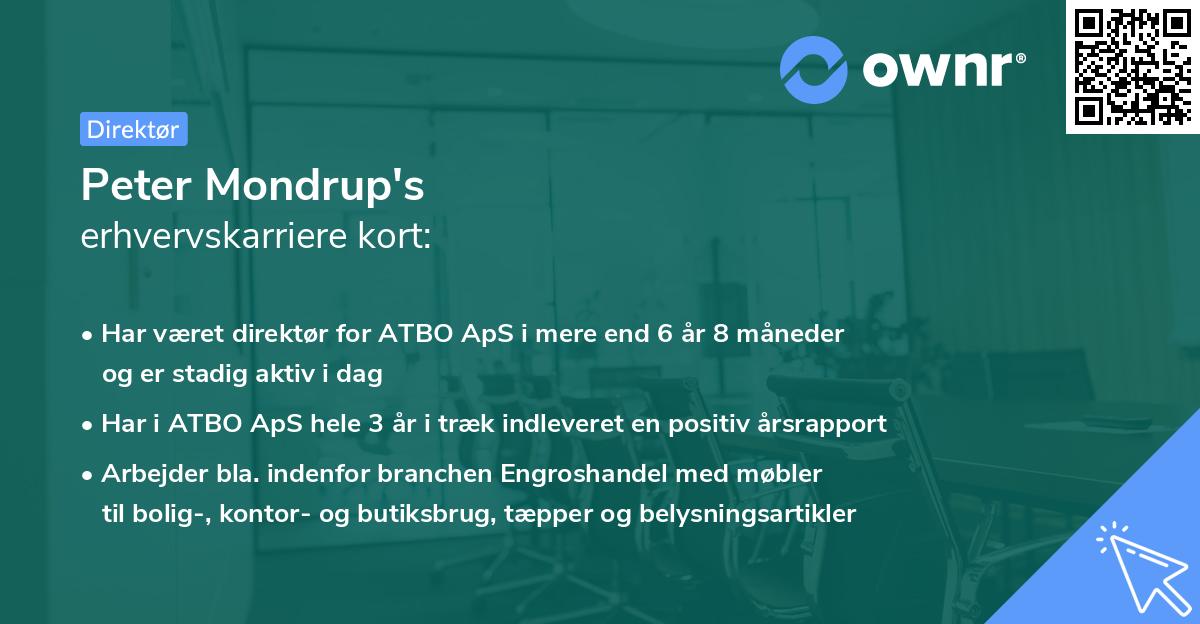 ownr®

Direktør

Peter Mondrup's
erhvervskarriere kort:

• Har været direktør for ATBO ApS i mere end 6 år 8 måneder og er stadig aktiv i dag
• Har i ATBO ApS hele 3 år i træk indleveret en positiv årsrapport
• Arbejder bla. indenfor branchen Engroshandel med møbler til bolig-, kontor- og butiksbrug, tæpper og belysningsartikler